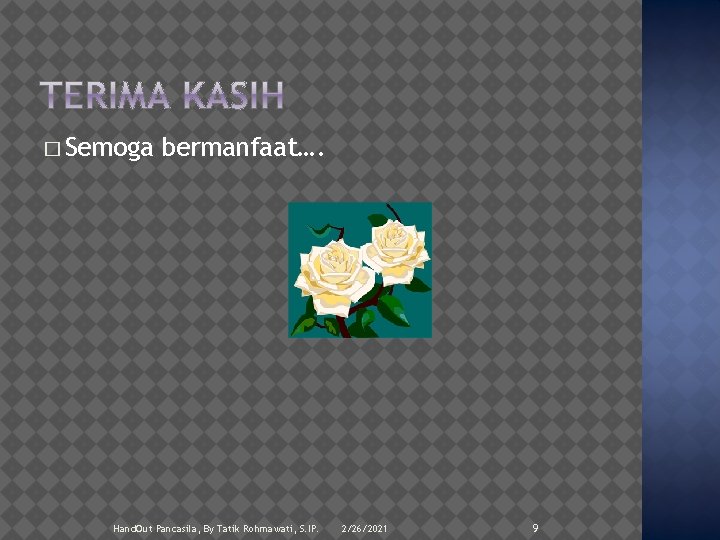 TERIMA KASIH

□ Semoga bermanfaat….

HandOut Pancasila, By Tatik Rohmawati, S.IP. 2/26/2021 9